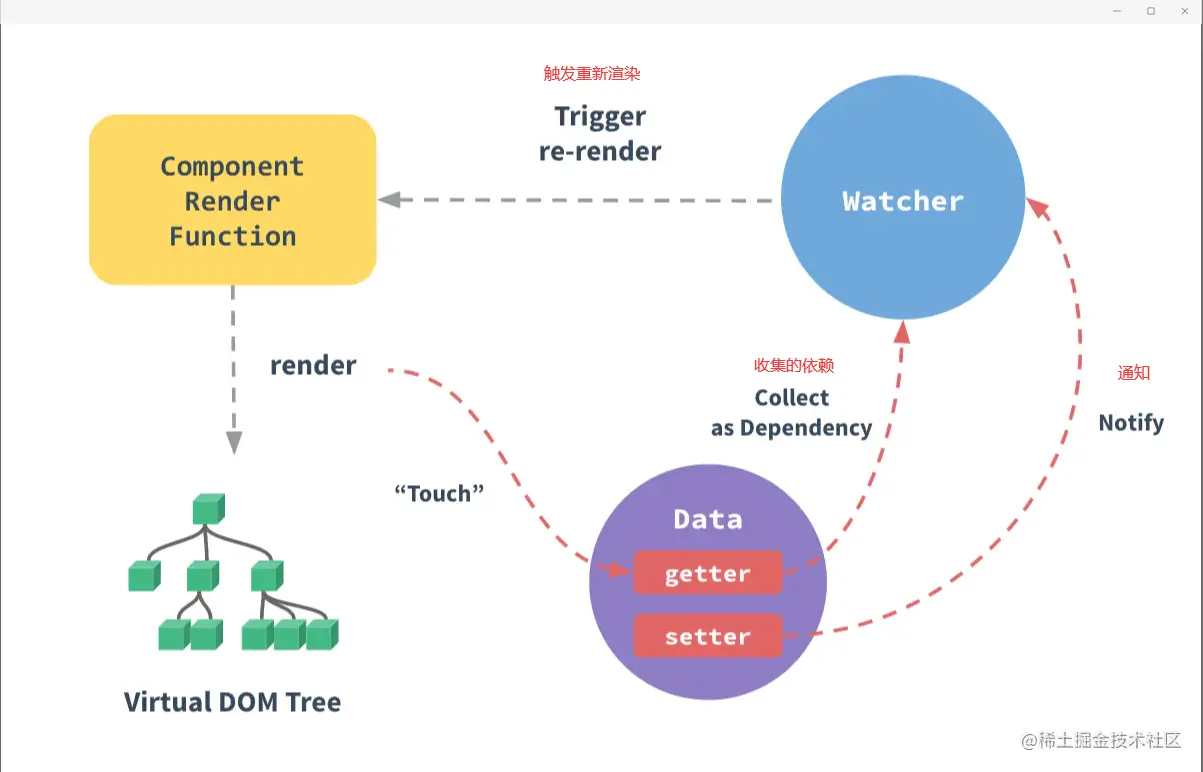 触发重新渲染

Trigger re-render

Component Render Function

Watcher

render

收集的依赖

Collect as Dependency

通知

Notify

“Touch”

Data

getter

setter

Virtual DOM Tree

@稀土掘金技术社区